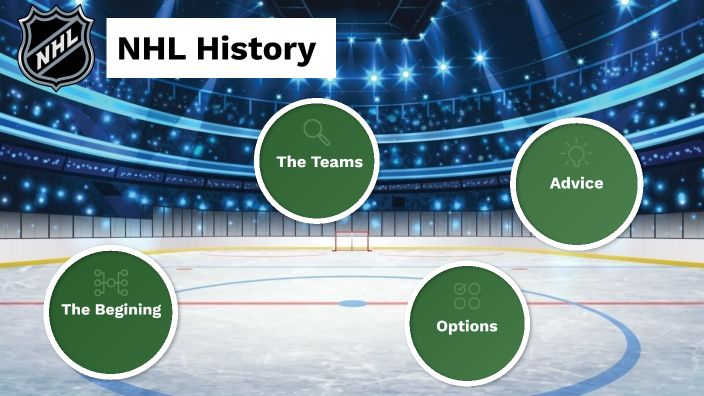 NHL

NHL History

The Teams

Advice

The Begining

Options